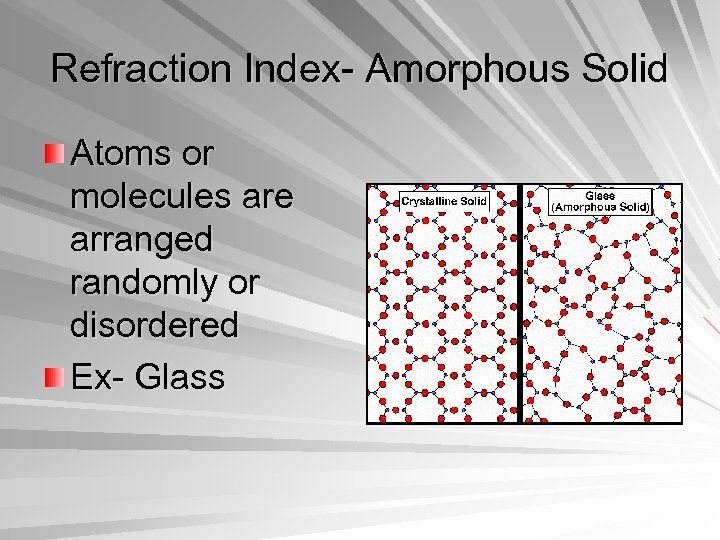 Refraction Index- Amorphous Solid

Atoms or molecules are arranged randomly or disordered

Ex- Glass

Crystalline Solid

Glass (Amorphous Solid)